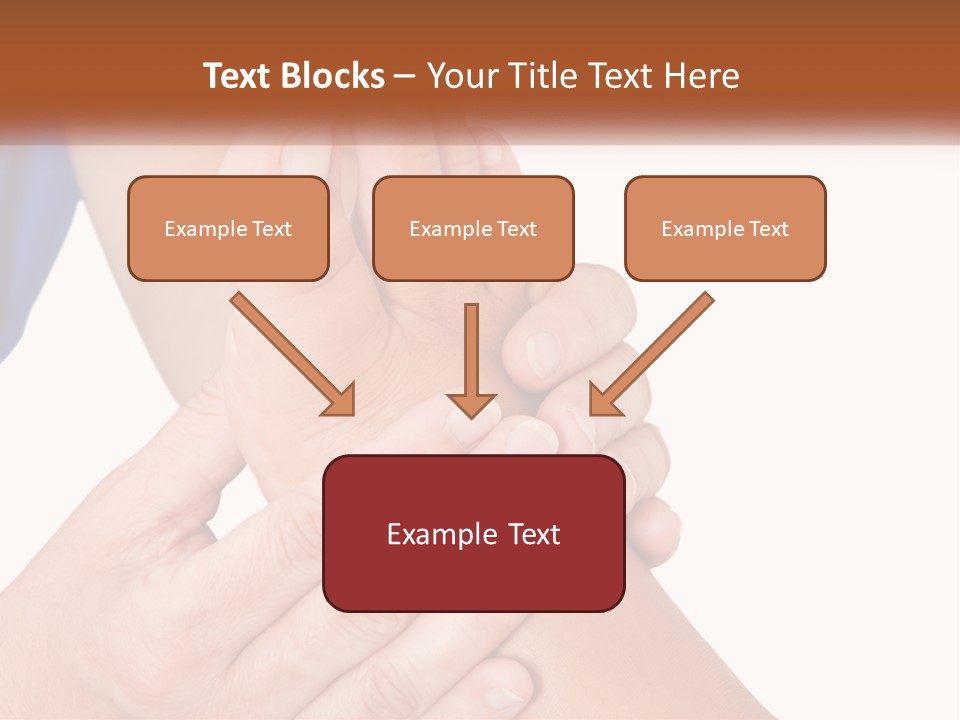 Text Blocks – Your Title Text Here

Example Text

Example Text

Example Text

Example Text